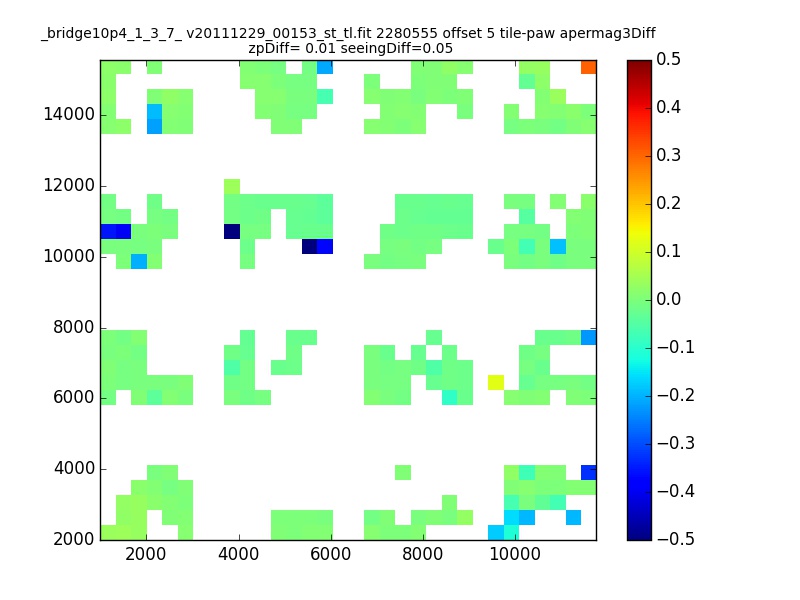 _bridge10p4_1_3_7_ v20111229_00153_st_tl.fit 2280555 offset 5 tile-paw apermag3Diff
zpDiff= 0.01 seeingDiff=0.05

14000
12000
10000
8000
6000
4000
2000

2000 4000 6000 8000 10000

0.5
0.4
0.3
0.2
0.1
0.0
−0.1
−0.2
−0.3
−0.4
−0.5